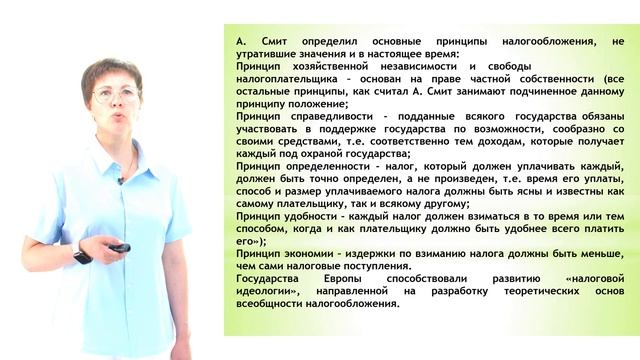 А. Смит определил основные принципы налогообложения, не утратившие значения и в настоящее время:
Принцип хозяйственной независимости и свободы налогоплательщика – основан на праве частной собственности (все остальные принципы, как считал А. Смит занимают подчиненное данному принципу положение;
Принцип справедливости – подданные всякого государства обязаны участвовать в поддержке государства по возможности, сообразно со своими средствами, т.е. соответственно тем доходам, которые получает каждый под охраной государства;
Принцип определенности – налог, который должен уплачивать каждый, должен быть точно определен, а не произведен, т.е. время его уплаты, способ и размер уплачиваемого налога должны быть ясны и известны как самому плательщику, так и всякому другому;
Принцип удобности – каждый налог должен взиматься в то время или тем способом, когда и как плательщику должно быть удобнее всего платить его»);
Принцип экономии – издержки по взиманию налога должны быть меньше, чем сами налоговые поступления.
Государства Европы способствовали развитию «налоговой идеологии», направленной на разработку теоретических основ всеобщности налогообложения.